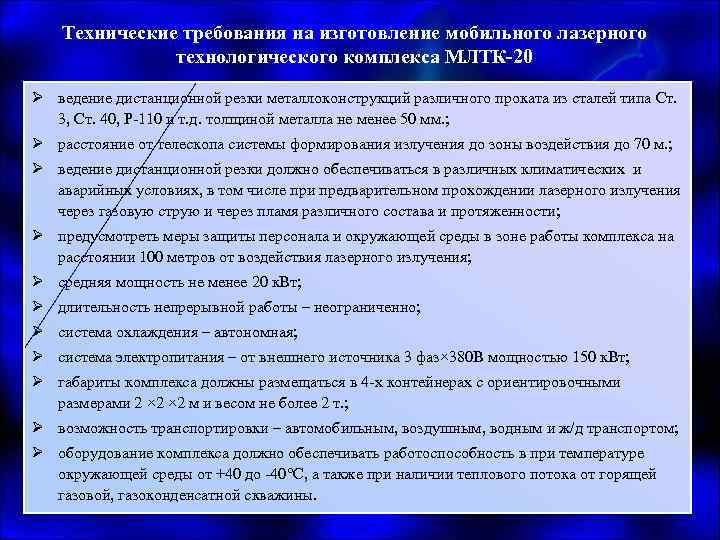 Технические требования на изготовление мобильного лазерного технологического комплекса МЛТК-20

➢ ведение дистанционной резки металлоконструкций различного проката из сталей типа Ст. 3, Ст. 40, Р-110 и т.д. толщиной металла не менее 50 мм.;

➢ расстояние от телескопа системы формирования излучения до зоны воздействия до 70 м.;

➢ ведение дистанционной резки должно обеспечиваться в различных климатических и аварийных условиях, в том числе при предварительном прохождении лазерного излучения через газовую струю и через пламя различного состава и протяженности;

➢ предусмотреть меры защиты персонала и окружающей среды в зоне работы комплекса на расстоянии 100 метров от воздействия лазерного излучения;

➢ средняя мощность не менее 20 кВт;

➢ длительность непрерывной работы – неограниченно;

➢ система охлаждения – автономная;

➢ система электропитания – от внешнего источника 3 фаз×380В мощностью 150 кВт;

➢ габариты комплекса должны размещаться в 4-х контейнерах с ориентировочными размерами 2 ×2 ×2 м и весом не более 2 т.;

➢ возможность транспортировки – автомобильным, воздушным, водным и ж/д транспортом;

➢ оборудование комплекса должно обеспечивать работоспособность в при температуре окружающей среды от +40 до -40°С, а также при наличии теплового потока от горящей газовой, газоконденсатной скважины.